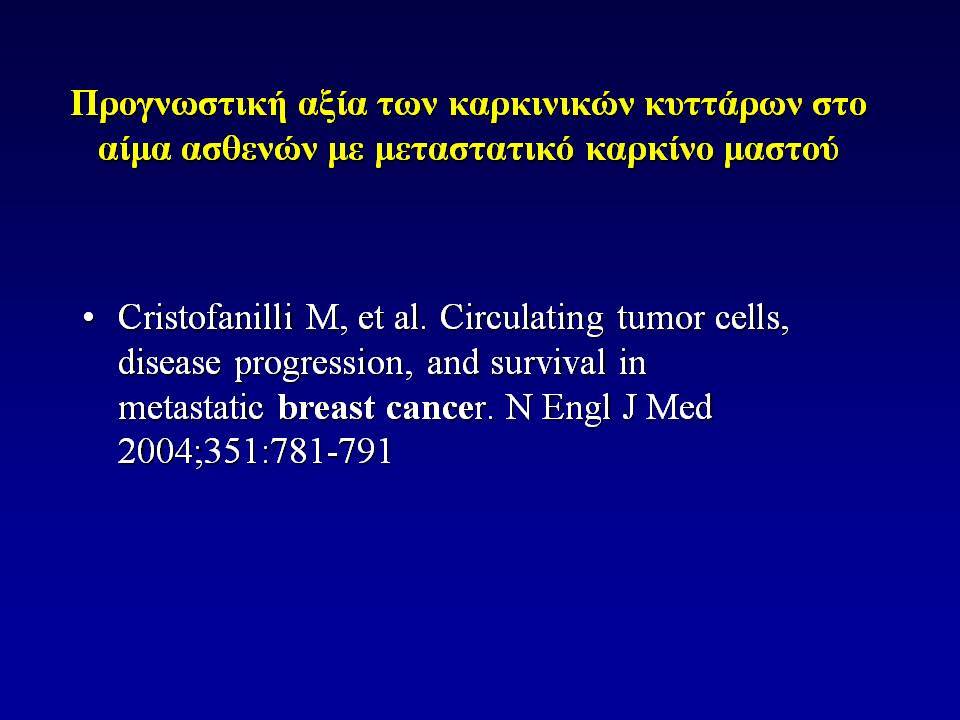 Προγνωστική αξία των καρκινικών κυττάρων στο αίμα ασθενών με μεταστατικό καρκίνο μαστού

• Cristofanilli M, et al. Circulating tumor cells, disease progression, and survival in metastatic breast cancer. N Engl J Med 2004;351:781-791